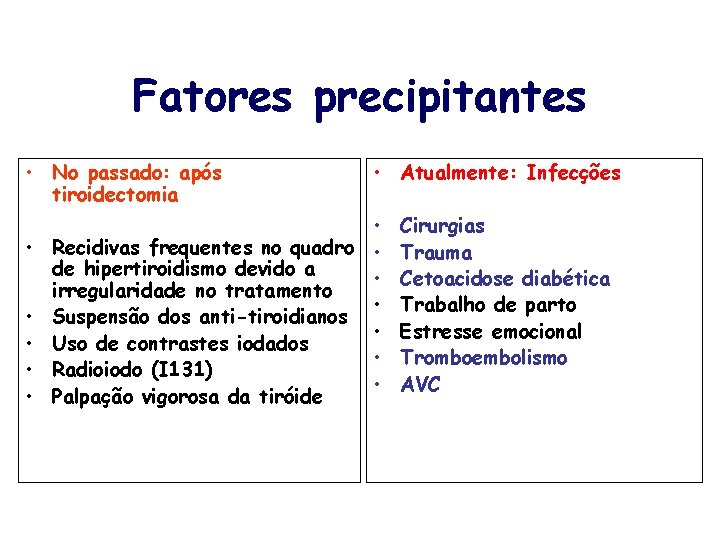 Fatores precipitantes

• No passado: após tiroidectomia

• Recidivas frequentes no quadro de hipertiroidismo devido a irregularidade no tratamento
• Suspensão dos anti-tiroidianos
• Uso de contrastes iodados
• Radioiodo (I131)
• Palpação vigorosa da tiróide

• Atualmente: Infecções

• Cirurgias
• Trauma
• Cetoacidose diabética
• Trabalho de parto
• Estresse emocional
• Tromboembolismo
• AVC